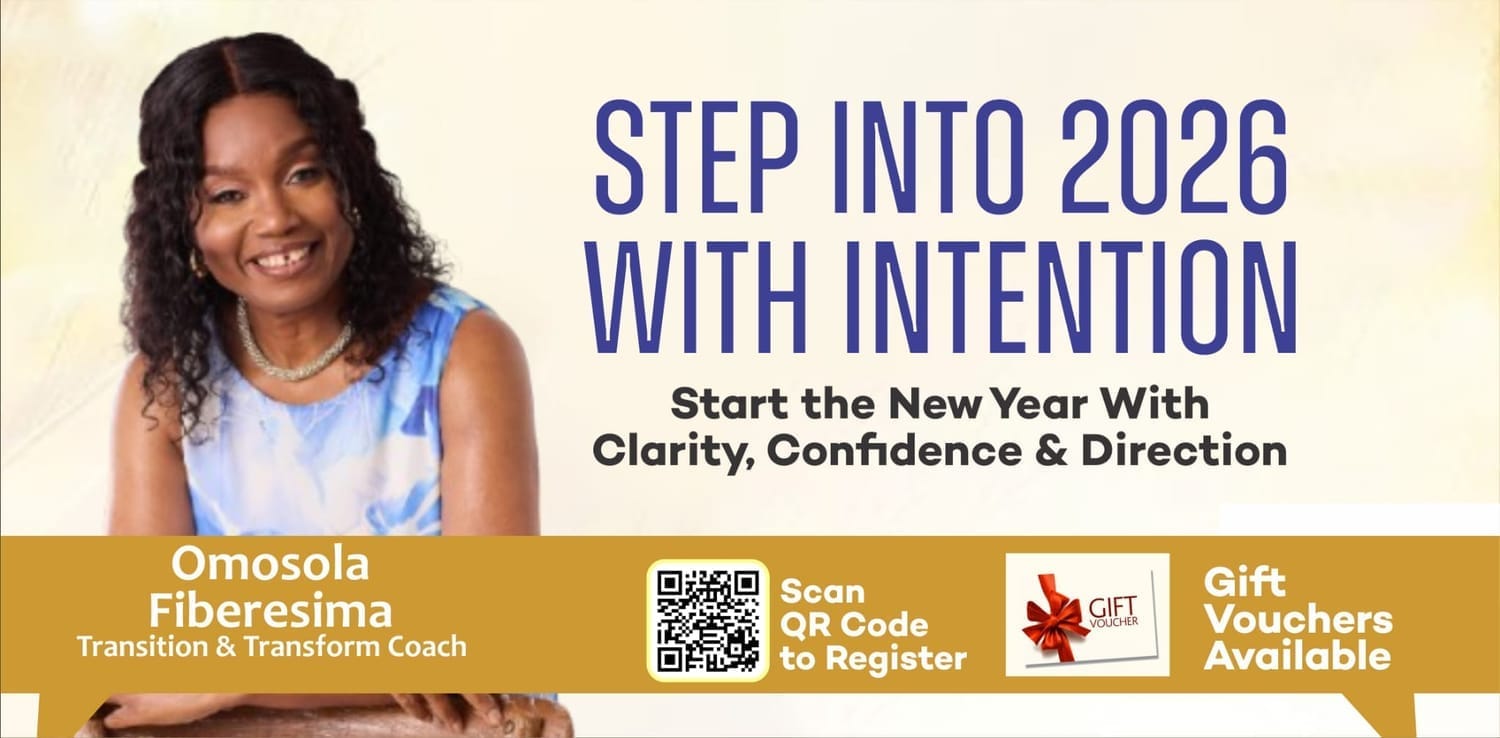 STEP INTO 2026 WITH INTENTION

Start the New Year With Clarity, Confidence & Direction

Omosola Fiberesima
Transition & Transform Coach

Scan QR Code to Register

GIFT VOUCHER

Gift Vouchers Available